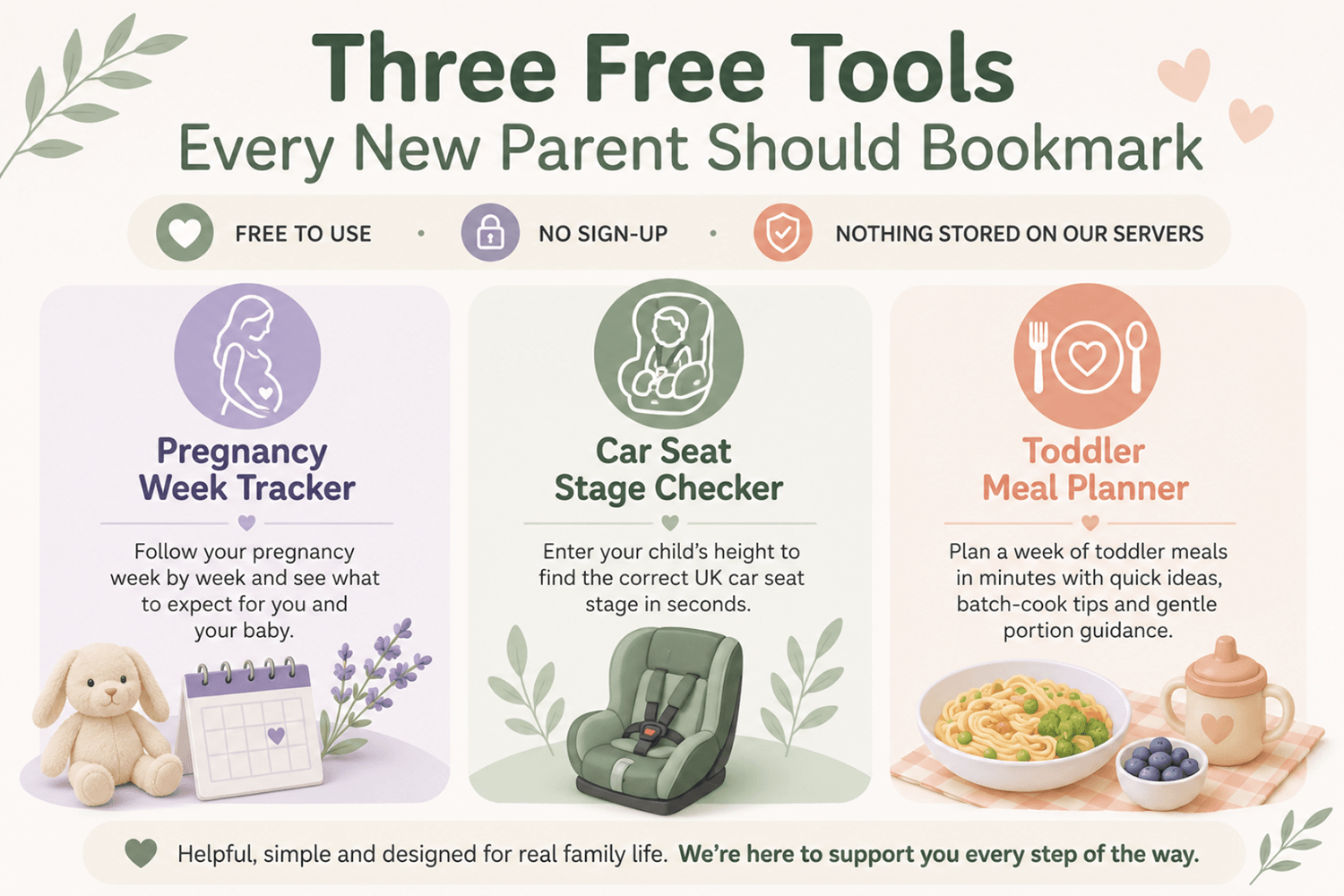 Three Free Tools
Every New Parent Should Bookmark

FREE TO USE • NO SIGN-UP • NOTHING STORED ON OUR SERVERS

Pregnancy Week Tracker

Follow your pregnancy week by week and see what to expect for you and your baby.

Car Seat Stage Checker

Enter your child's height to find the correct UK car seat stage in seconds.

Toddler Meal Planner

Plan a week of toddler meals in minutes with quick ideas, batch-cook tips and gentle portion guidance.

Helpful, simple and designed for real family life. We're here to support you every step of the way.